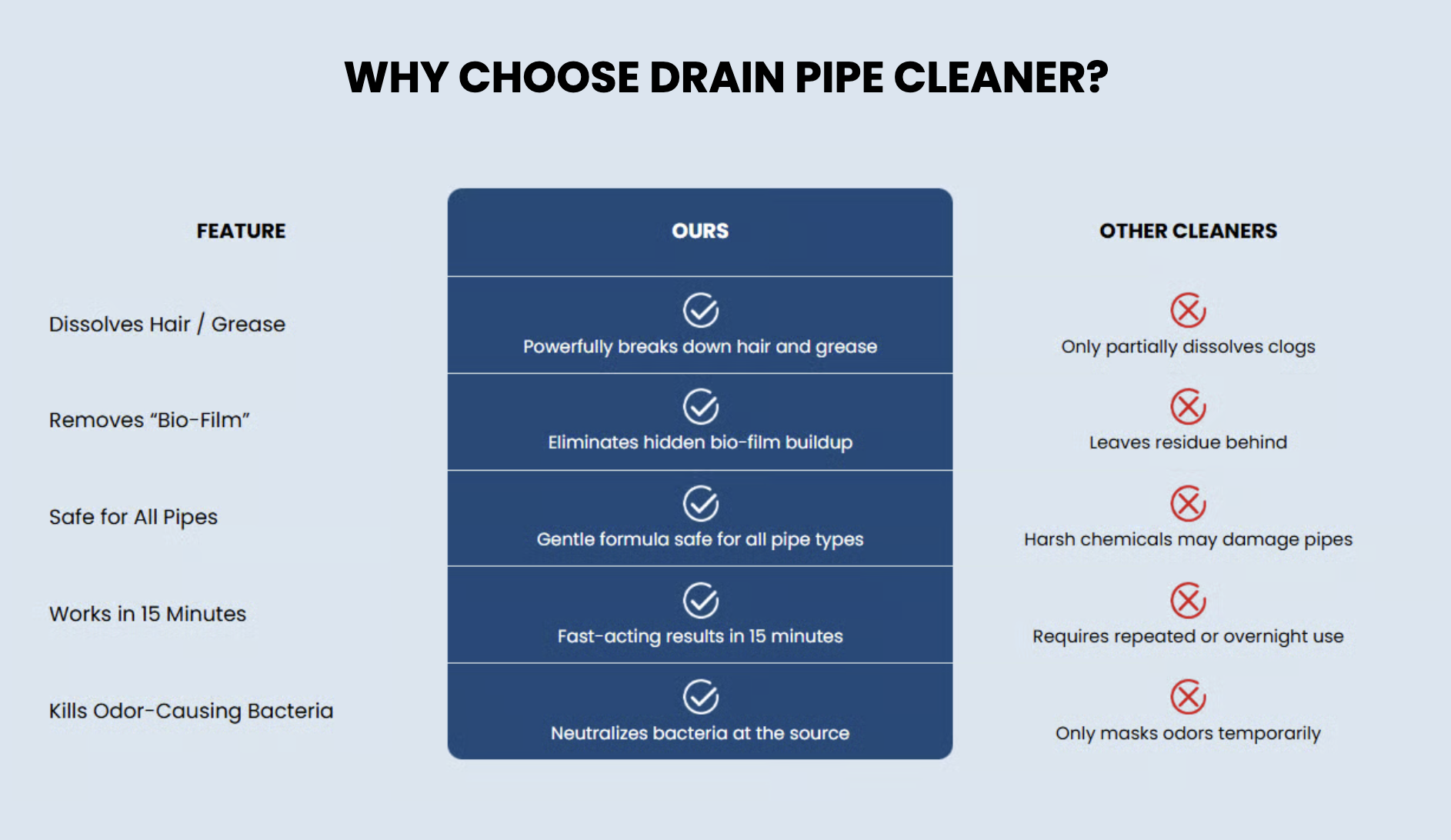 WHY CHOOSE DRAIN PIPE CLEANER?

| FEATURE | OURS | OTHER CLEANERS |
|---|---|---|
| Dissolves Hair / Grease | Powerfully breaks down hair and grease | Only partially dissolves clogs |
| Removes “Bio-Film” | Eliminates hidden bio-film buildup | Leaves residue behind |
| Safe for All Pipes | Gentle formula safe for all pipe types | Harsh chemicals may damage pipes |
| Works in 15 Minutes | Fast-acting results in 15 minutes | Requires repeated or overnight use |
| Kills Odor-Causing Bacteria | Neutralizes bacteria at the source | Only masks odors temporarily |